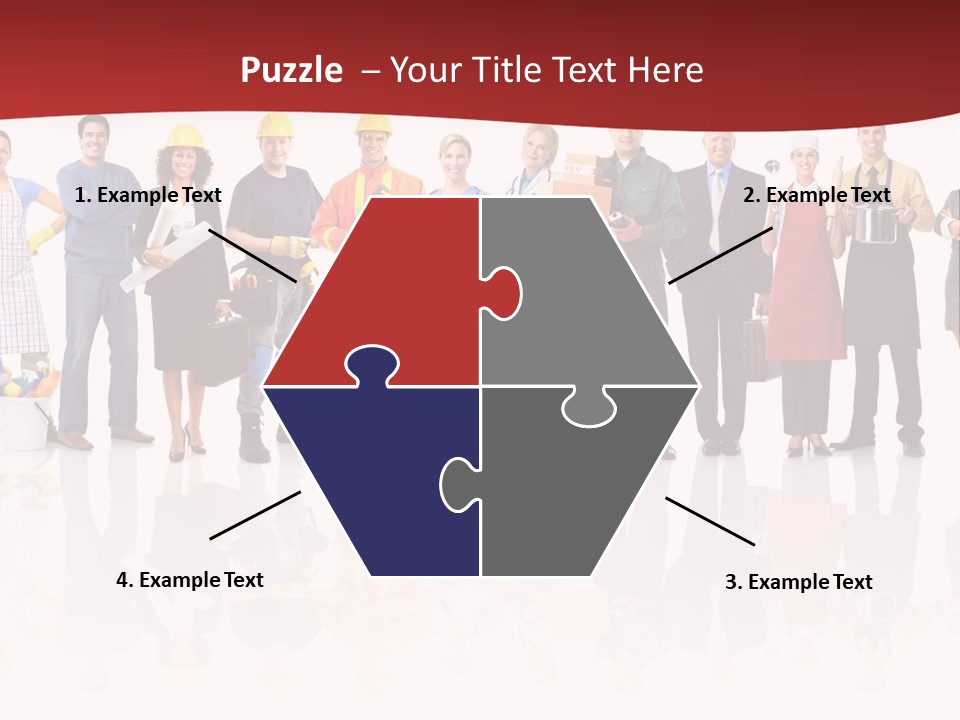 Puzzle – Your Title Text Here

1. Example Text

2. Example Text

4. Example Text

3. Example Text